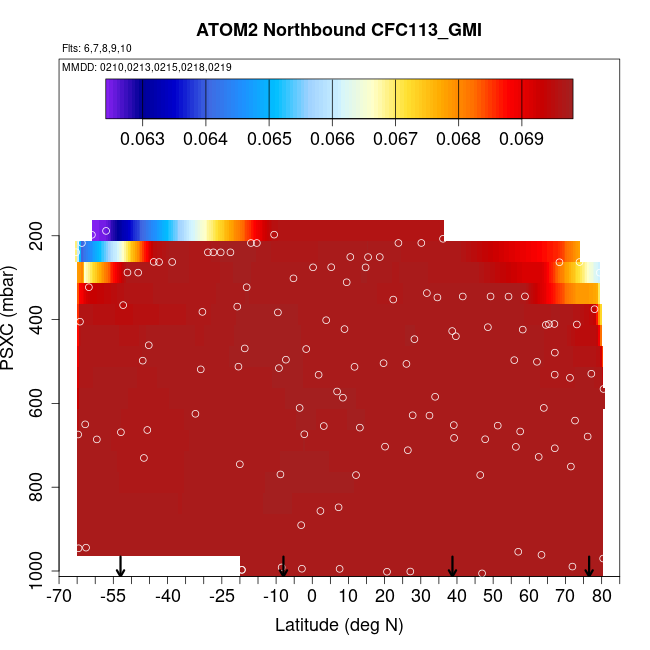 ATOM2 Northbound CFC113_GMI

Flts: 6,7,8,9,10

MMDD: 0210,0213,0215,0218,0219

0.063 0.064 0.065 0.066 0.067 0.068 0.069

PSXC (mbar)

200
400
600
800
1000

-70 -55 -40 -25 -10 0 10 20 30 40 50 60 70 80

Latitude (deg N)